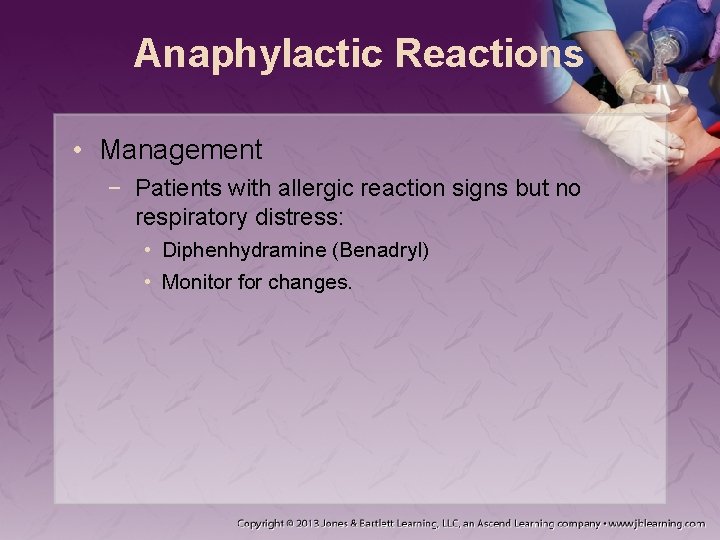 Anaphylactic Reactions

• Management
– Patients with allergic reaction signs but no respiratory distress:
• Diphenhydramine (Benadryl)
• Monitor for changes.

Copyright © 2013 Jones & Bartlett Learning, LLC, an Ascend Learning company • www.jblearning.com